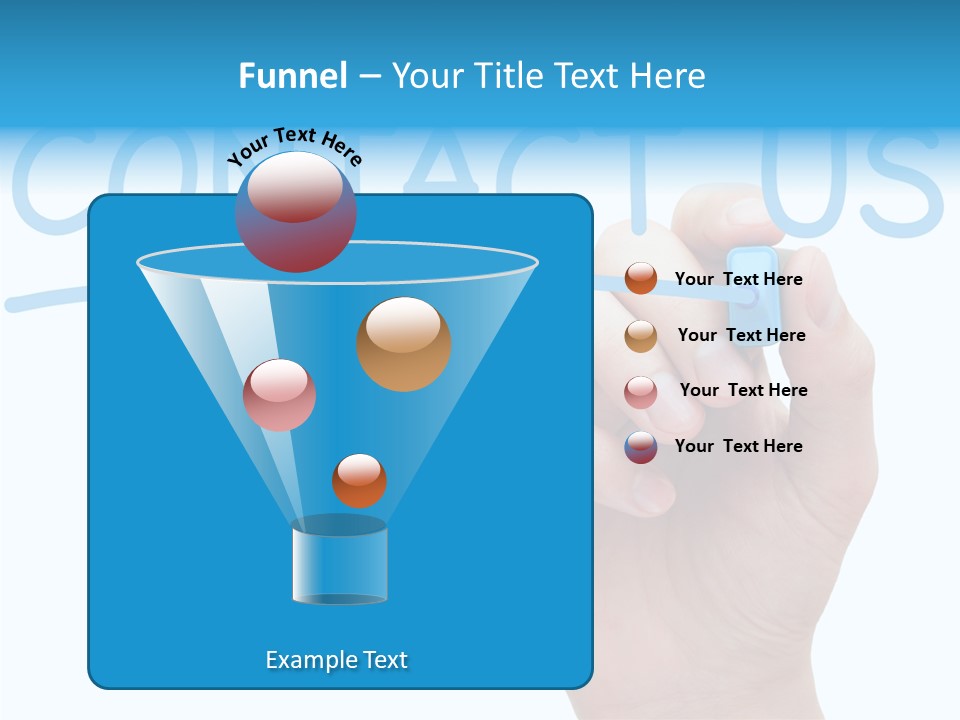 Funnel – Your Title Text Here

CONTACT US

Your Text Here

Your Text Here

Your Text Here

Your Text Here

Your Text Here

Example Text